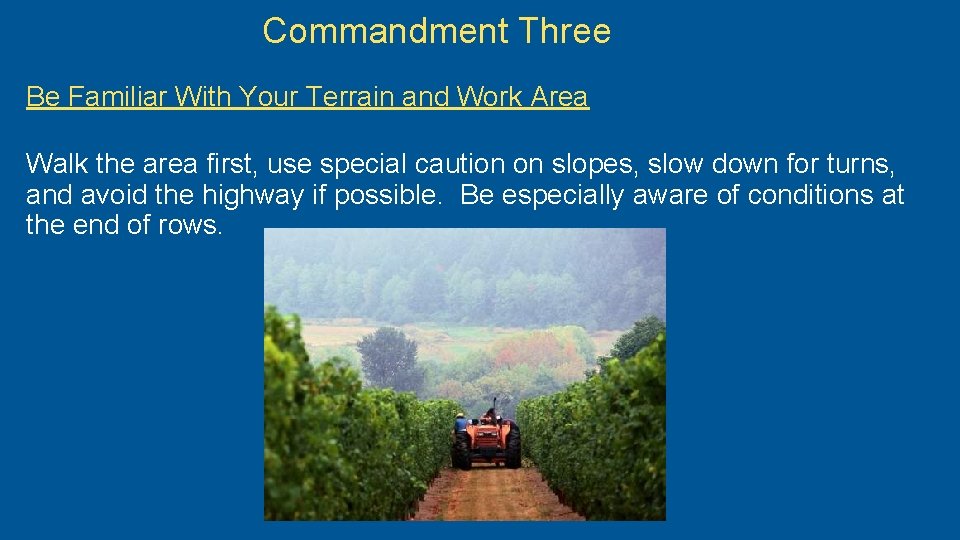 Commandment Three

Be Familiar With Your Terrain and Work Area

Walk the area first, use special caution on slopes, slow down for turns, and avoid the highway if possible. Be especially aware of conditions at the end of rows.